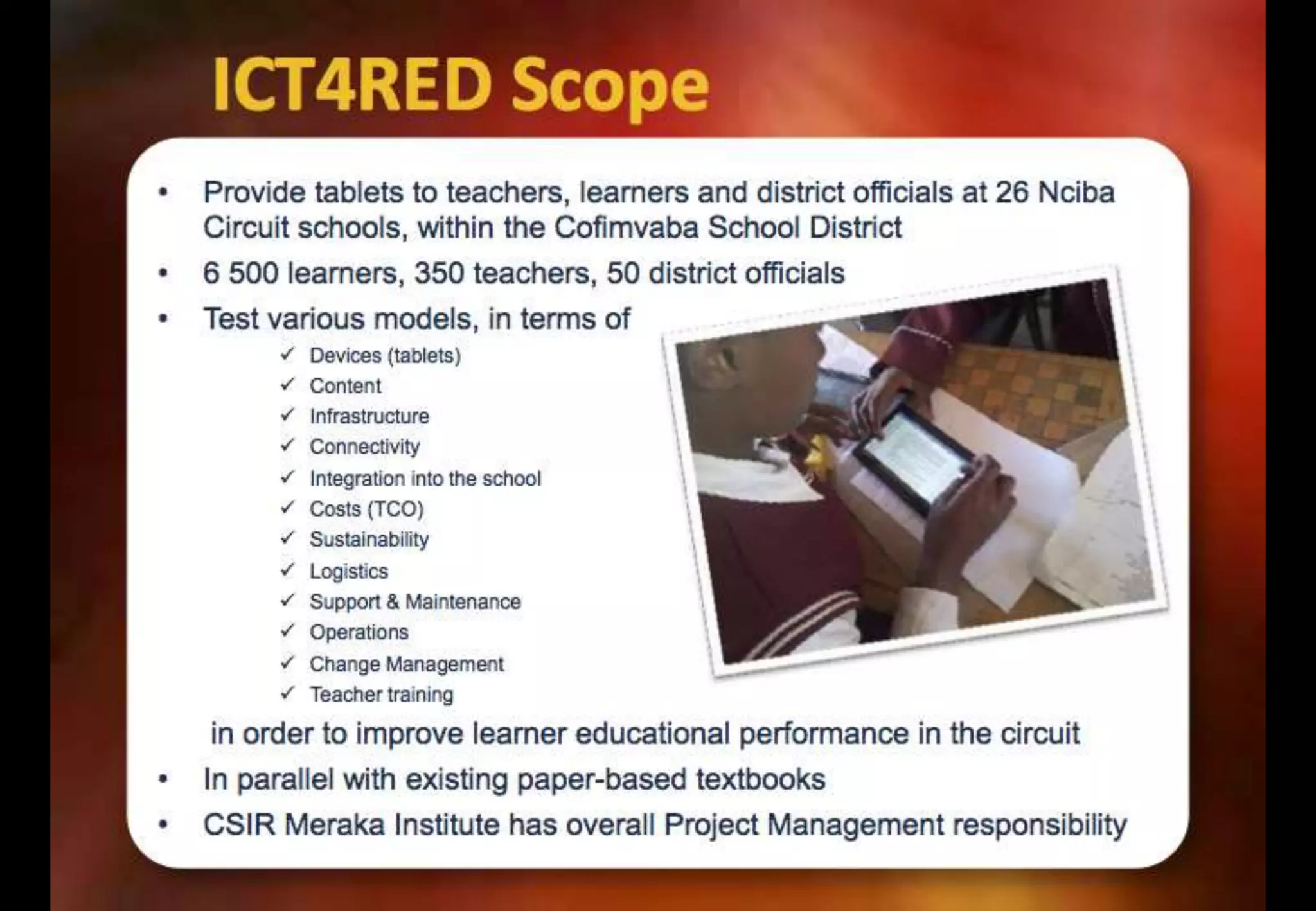 ICT4RED Scope

• Provide tablets to teachers, learners and district officials at 26 Nciba Circuit schools, within the Cofimvaba School District

• 6 500 learners, 350 teachers, 50 district officials

• Test various models, in terms of

✓ Devices (tablets)
✓ Content
✓ Infrastructure
✓ Connectivity
✓ Integration into the school
✓ Costs (TCO)
✓ Sustainability
✓ Logistics
✓ Support & Maintenance
✓ Operations
✓ Change Management
✓ Teacher training

in order to improve learner educational performance in the circuit

• In parallel with existing paper-based textbooks

• CSIR Meraka Institute has overall Project Management responsibility